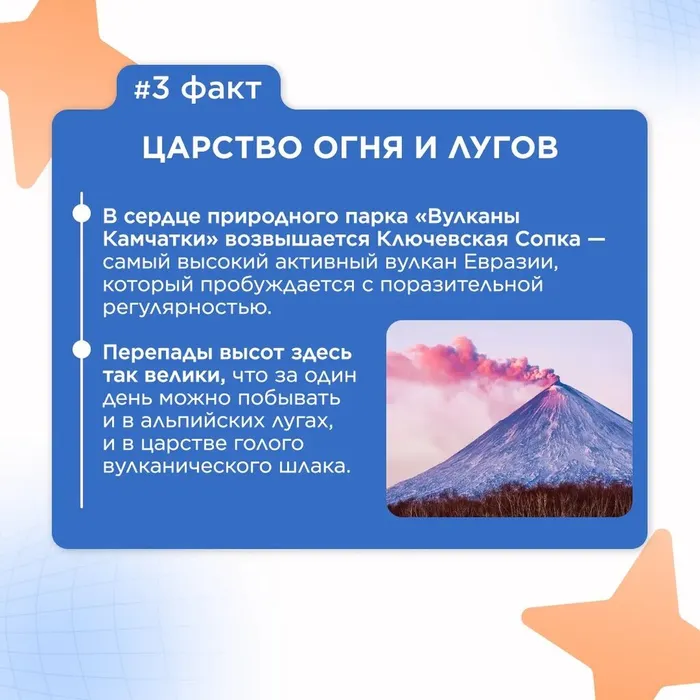 #3 факт

ЦАРСТВО ОГНЯ И ЛУГОВ

В сердце природного парка «Вулканы Камчатки» возвышается Ключевская Сопка — самый высокий активный вулкан Евразии, который пробуждается с поразительной регулярностью.

Перепады высот здесь так велики, что за один день можно побывать и в альпийских лугах, и в царстве голого вулканического шлака.